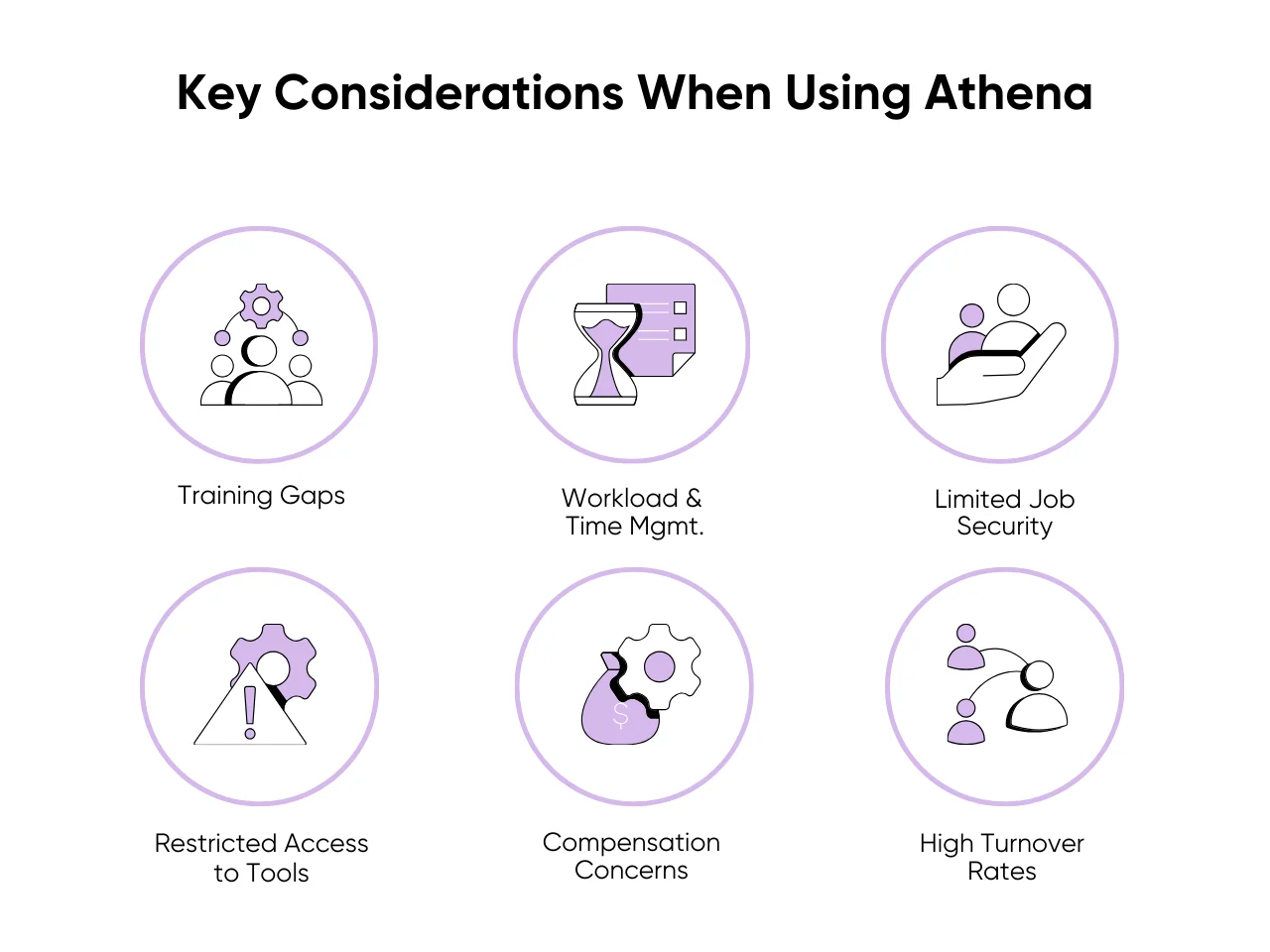 Key Considerations When Using Athena

Training Gaps

Workload & Time Mgmt.

Limited Job Security

Restricted Access to Tools

Compensation Concerns

High Turnover Rates